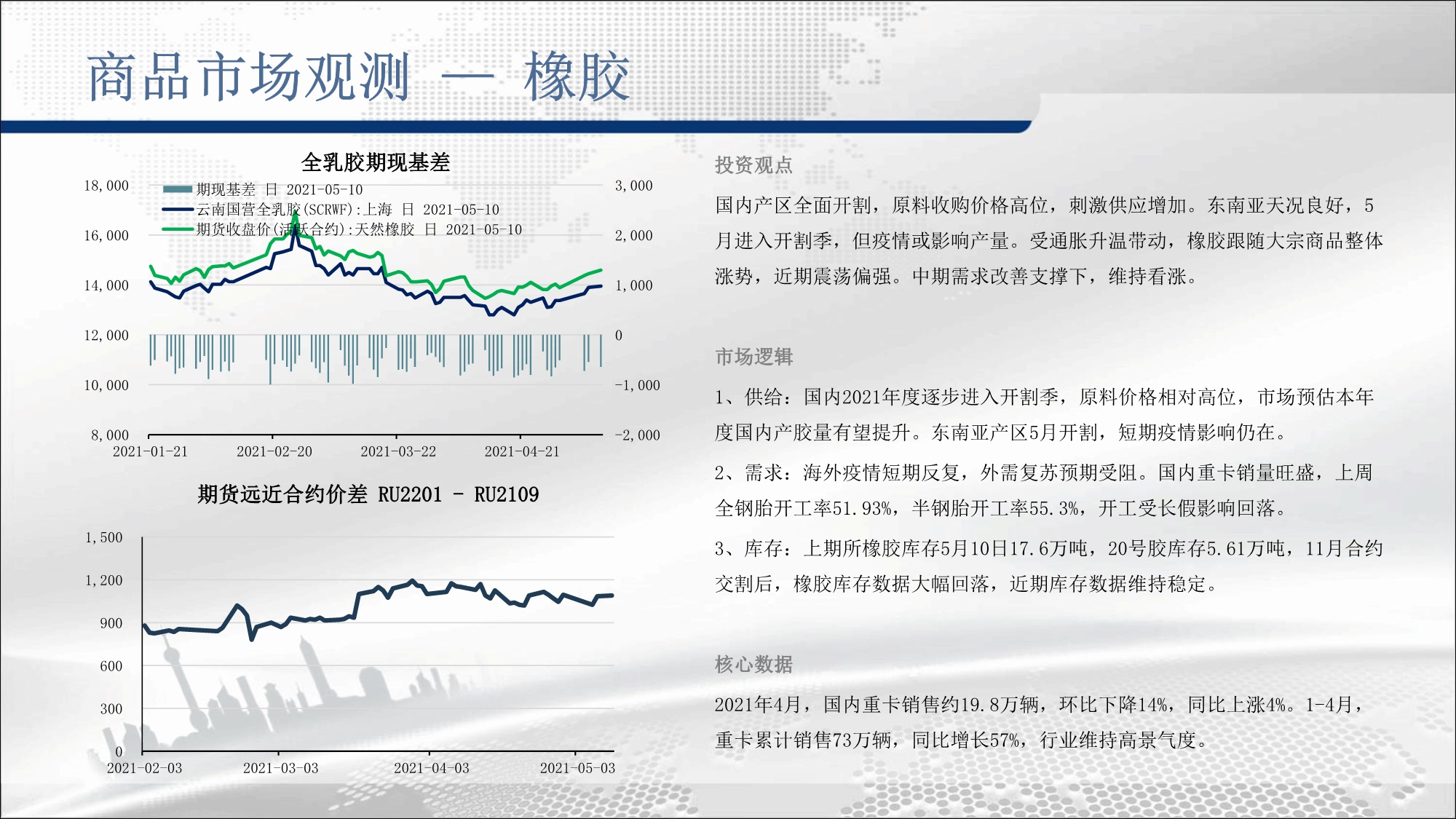 商品市场观测 — 橡胶

全乳胶期现基差

期现基差 日 2021-05-10
云南国营全乳胶(SCRWF):上海 日 2021-05-10
期货收盘价(活跃合约):天然橡胶 日 2021-05-10

18,000
16,000
14,000
12,000
10,000
8,000

3,000
2,000
1,000
0
-1,000
-2,000

2021-01-21 2021-02-20 2021-03-22 2021-04-21

期货远近合约价差 RU2201 - RU2109

1,500
1,200
900
600
300
0

2021-02-03 2021-03-03 2021-04-03 2021-05-03

投资观点

国内产区全面开割，原料收购价格高位，刺激供应增加。东南亚天况良好，5月进入开割季，但疫情或影响产量。受通胀升温带动，橡胶跟随大宗商品整体涨势，近期震荡偏强。中期需求改善支撑下，维持看涨。

市场逻辑

1、供给：国内2021年度逐步进入开割季，原料价格相对高位，市场预估本年度国内产胶量有望提升。东南亚产区5月开割，短期疫情影响仍在。

2、需求：海外疫情短期反复，外需复苏预期受阻。国内重卡销量旺盛，上周全钢胎开工率51.93%，半钢胎开工率55.3%，开工受长假影响回落。

3、库存：上期所橡胶库存5月10日17.6万吨，20号胶库存5.61万吨，11月合约交割后，橡胶库存数据大幅回落，近期库存数据维持稳定。

核心数据

2021年4月，国内重卡销售约19.8万辆，环比下降14%，同比上涨4%。1-4月，重卡累计销售73万辆，同比增长57%，行业维持高景气度。